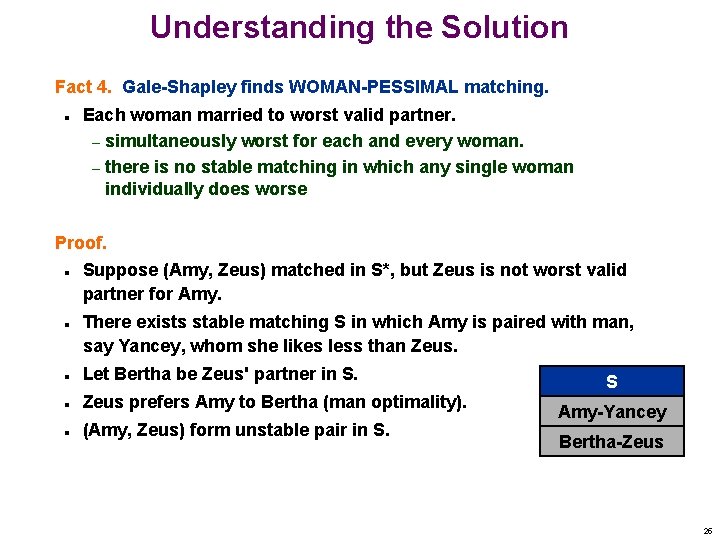 Understanding the Solution

Fact 4. Gale-Shapley finds WOMAN-PESSIMAL matching.

- Each woman married to worst valid partner.
  – simultaneously worst for each and every woman.
  – there is no stable matching in which any single woman individually does worse

Proof.

- Suppose (Amy, Zeus) matched in S*, but Zeus is not worst valid partner for Amy.
- There exists stable matching S in which Amy is paired with man, say Yancey, whom she likes less than Zeus.
- Let Bertha be Zeus' partner in S.
- Zeus prefers Amy to Bertha (man optimality).
- (Amy, Zeus) form unstable pair in S.

| S |
|---|
| Amy-Yancey |
| Bertha-Zeus |

26